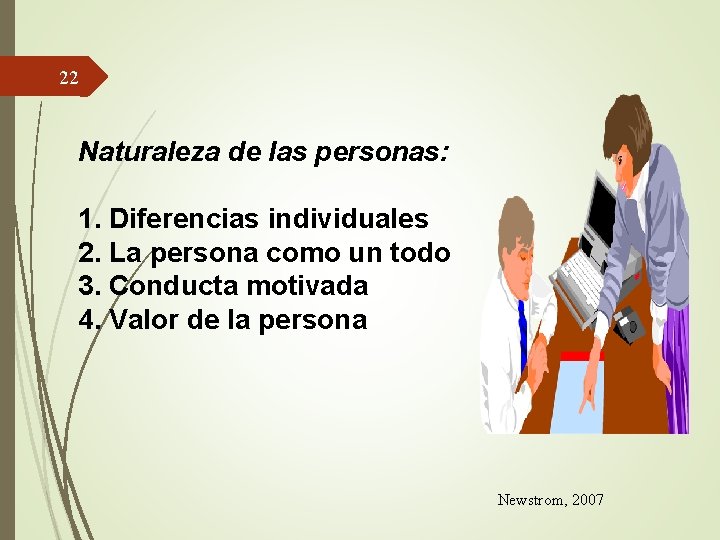 22

Naturaleza de las personas:

1. Diferencias individuales
2. La persona como un todo
3. Conducta motivada
4. Valor de la persona

Newstrom, 2007